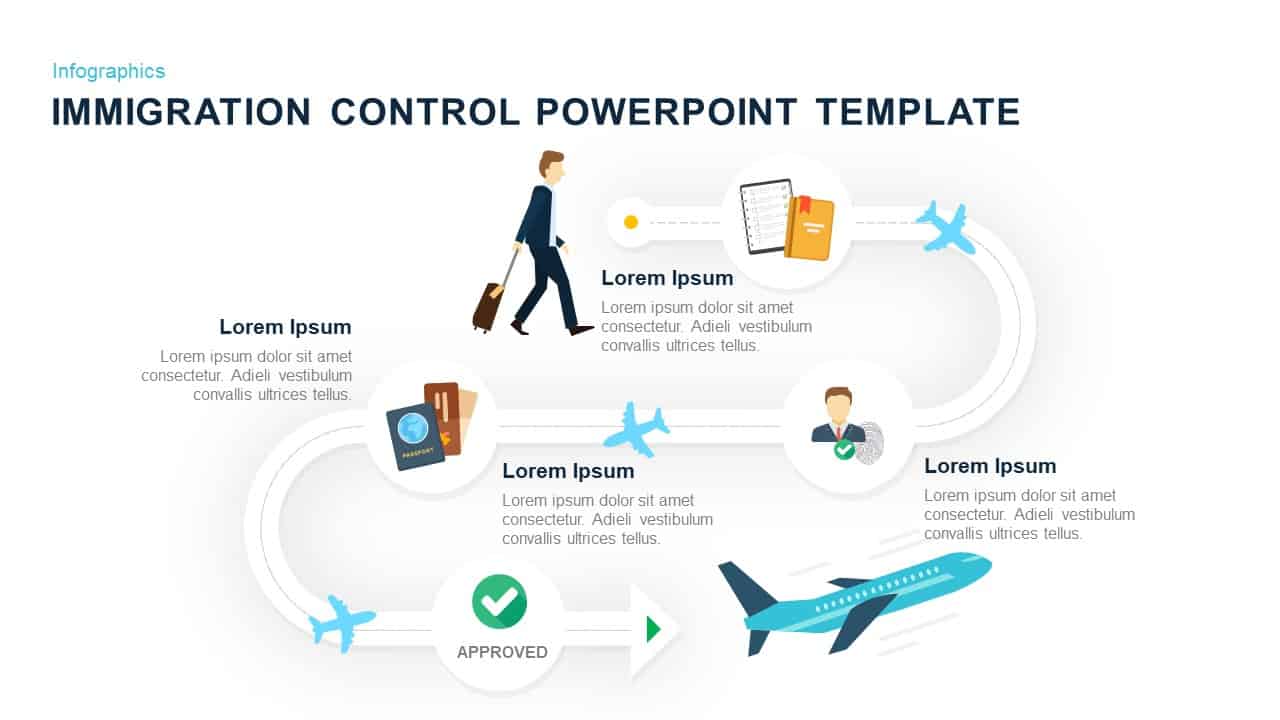 Infographics

IMMIGRATION CONTROL POWERPOINT TEMPLATE

Lorem Ipsum
Lorem ipsum dolor sit amet consectetur. Adieli vestibulum convallis ultrices tellus.

Lorem Ipsum
Lorem ipsum dolor sit amet consectetur. Adieli vestibulum convallis ultrices tellus.

PASSPORT

Lorem Ipsum
Lorem ipsum dolor sit amet consectetur. Adieli vestibulum convallis ultrices tellus.

Lorem Ipsum
Lorem ipsum dolor sit amet consectetur. Adieli vestibulum convallis ultrices tellus.

APPROVED